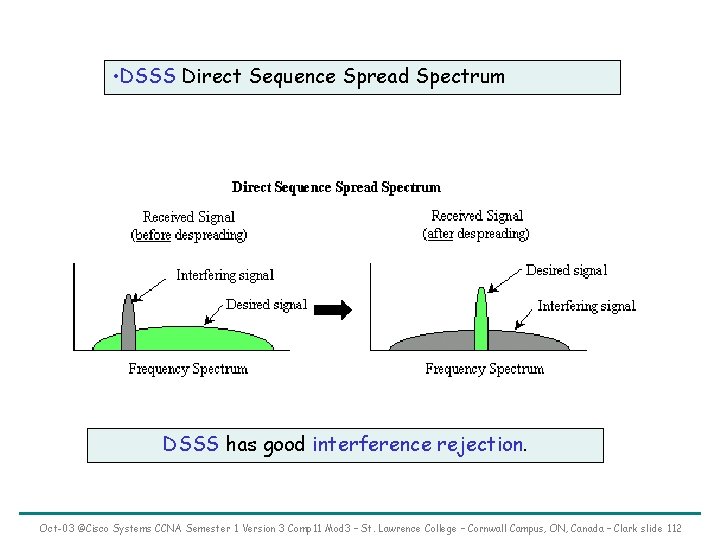 •DSSS Direct Sequence Spread Spectrum

Direct Sequence Spread Spectrum

Received Signal
(before despreading)

Interfering signal

Desired signal

Frequency Spectrum

Received Signal
(after despreading)

Desired signal

Interfering signal

Frequency Spectrum

DSSS has good interference rejection.

Oct-03 @Cisco Systems CCNA Semester 1 Version 3 Comp11 Mod3 – St. Lawrence College – Cornwall Campus, ON, Canada – Clark slide 112